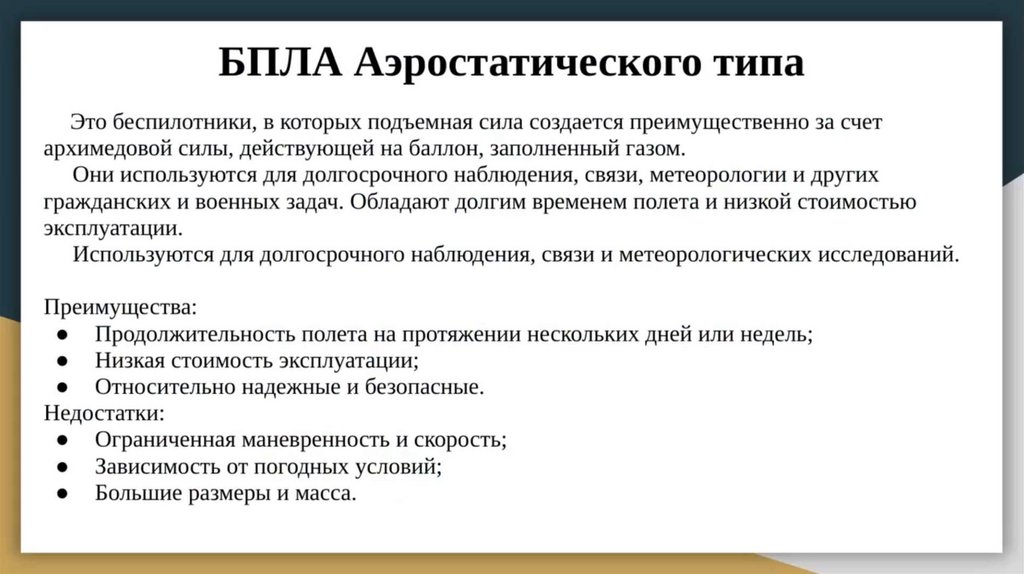 БПЛА Аэростатического типа

Это беспилотники, в которых подъемная сила создается преимущественно за счет архимедовой силы, действующей на баллон, заполненный газом.

Они используются для долгосрочного наблюдения, связи, метеорологии и других гражданских и военных задач. Обладают долгим временем полета и низкой стоимостью эксплуатации.

Используются для долгосрочного наблюдения, связи и метеорологических исследований.

Преимущества:
● Продолжительность полета на протяжении нескольких дней или недель;
● Низкая стоимость эксплуатации;
● Относительно надежные и безопасные.
Недостатки:
● Ограниченная маневренность и скорость;
● Зависимость от погодных условий;
● Большие размеры и масса.